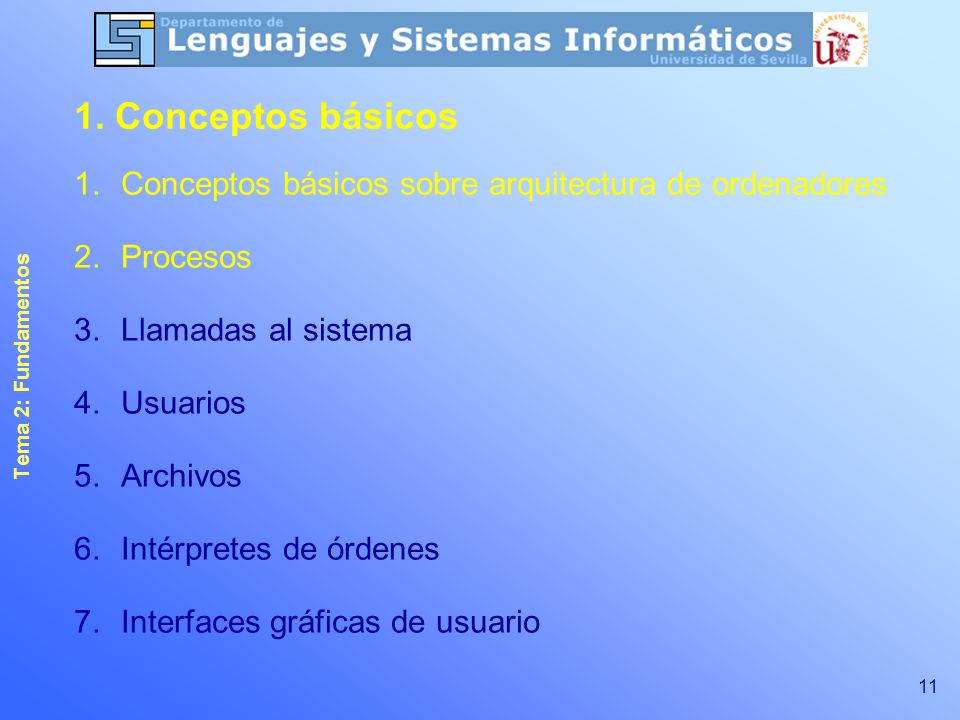 Departamento de
Lenguajes y Sistemas Informáticos
Universidad de Sevilla

UNIVERSIDAD DE SEVILLA

Tema 2: Fundamentos

1. Conceptos básicos

1. Conceptos básicos sobre arquitectura de ordenadores
2. Procesos
3. Llamadas al sistema
4. Usuarios
5. Archivos
6. Intérpretes de órdenes
7. Interfaces gráficas de usuario

11